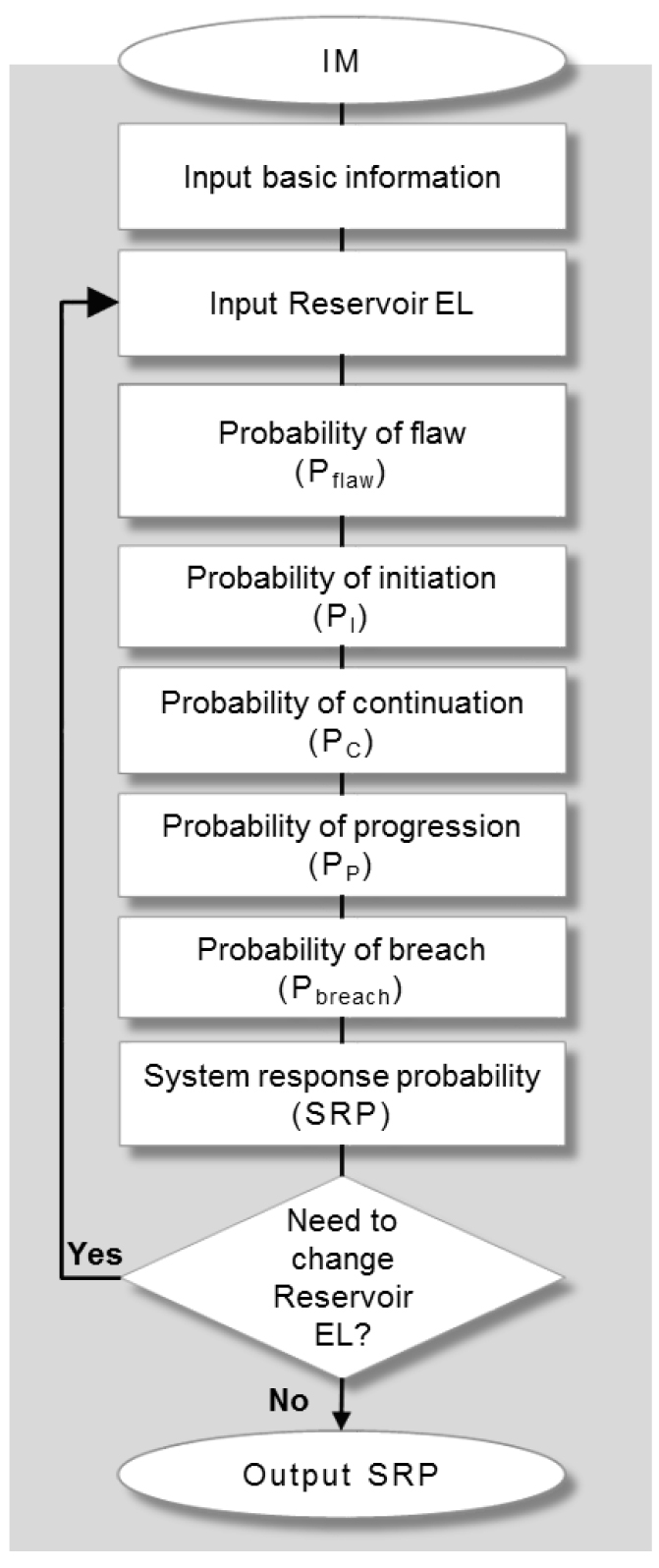 IM

Input basic information

Input Reservoir EL

Probability of flaw
($P_{flaw}$)

Probability of initiation
($P_{I}$)

Probability of continuation
($P_{C}$)

Probability of progression
($P_{P}$)

Probability of breach
($P_{breach}$)

System response probability
(SRP)

Need to change Reservoir EL?

Yes

No

Output SRP